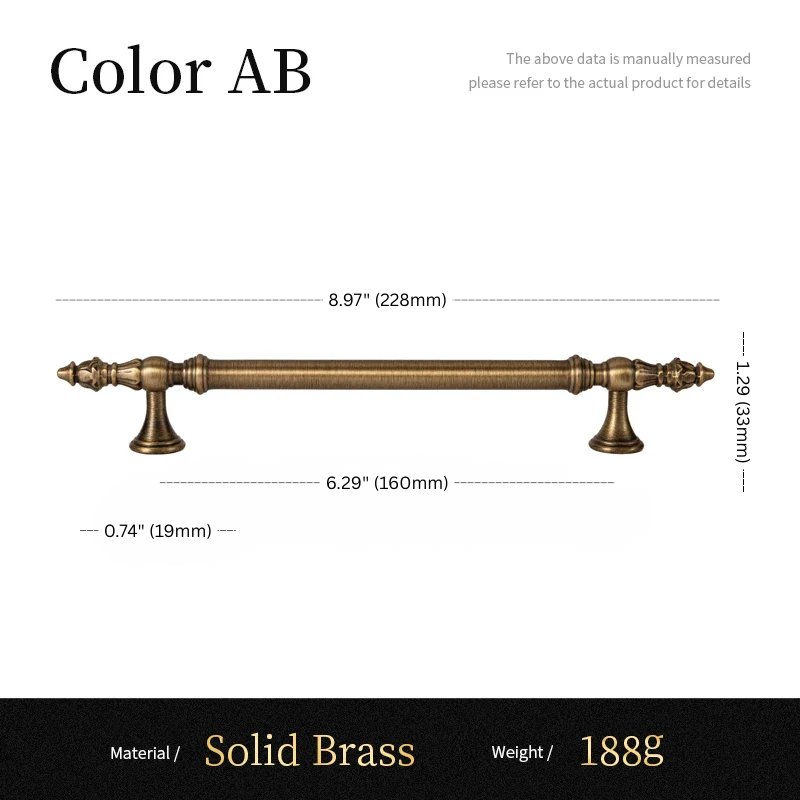 Color AB

The above data is manually measured
please refer to the actual product for details

8.97" (228mm)

1.29 (33mm)

6.29" (160mm)

0.74" (19mm)

Material / Solid Brass Weight / 188g